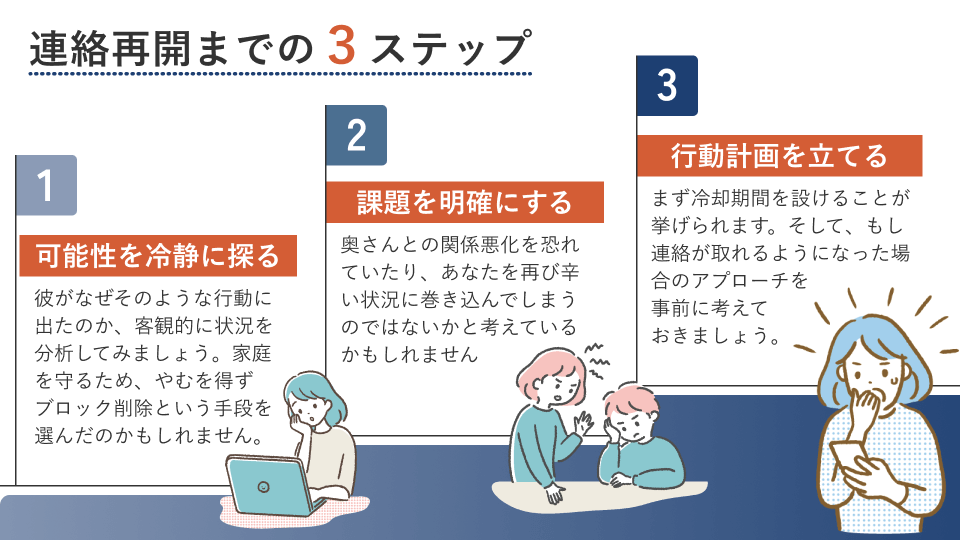 連絡再開までの 3 ステップ

1

可能性を冷静に探る

彼がなぜそのような行動に出たのか、客観的に状況を分析してみましょう。家庭を守るため、やむを得ずブロック削除という手段を選んだのかもしれません。

2

課題を明確にする

奥さんとの関係悪化を恐れていたり、あなたを再び辛い状況に巻き込んでしまうのではないかと考えているかもしれません

3

行動計画を立てる

まず冷却期間を設けることが挙げられます。そして、もし連絡が取れるようになった場合のアプローチを事前に考えておきましょう。